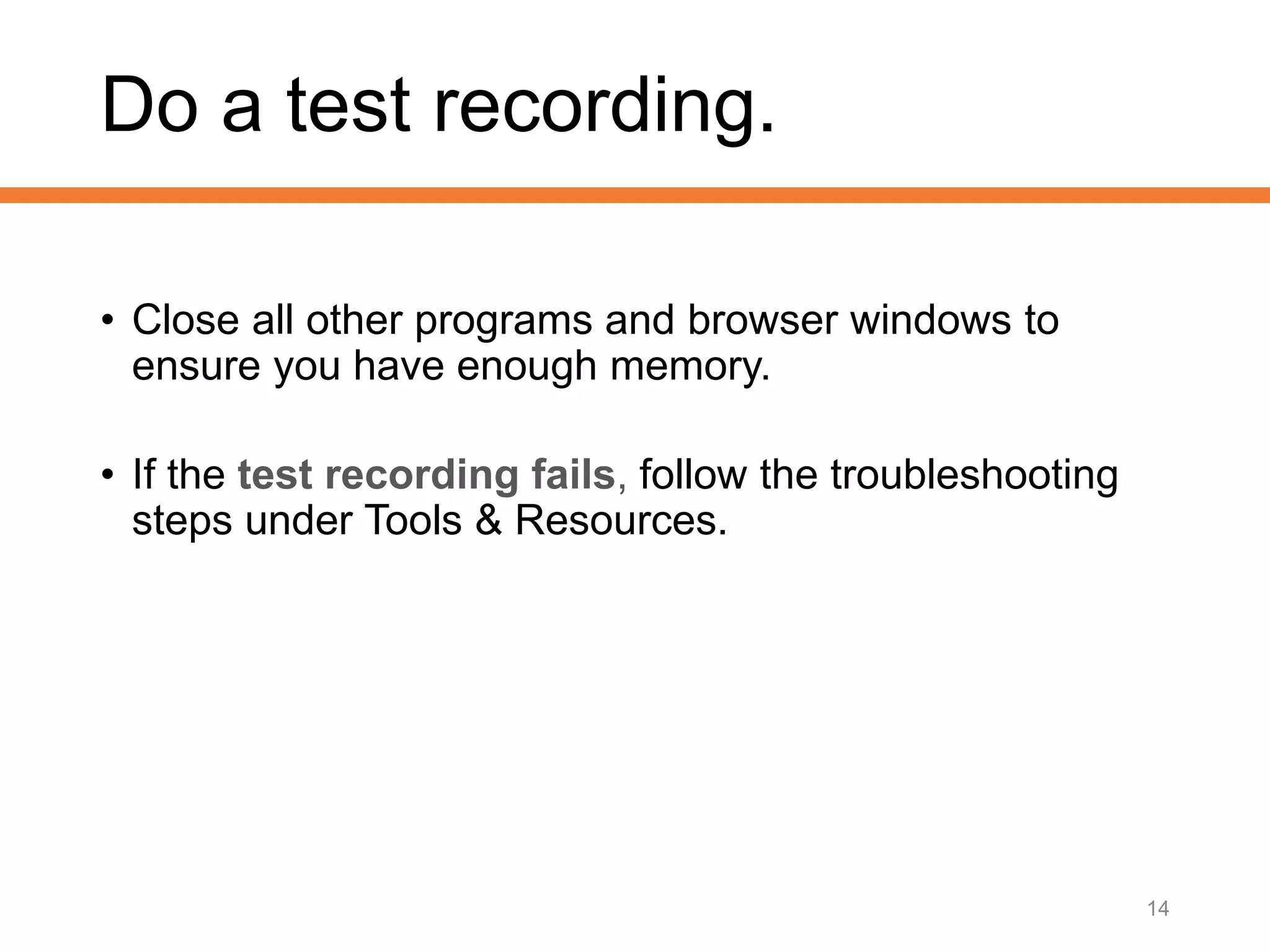 Do a test recording.

• Close all other programs and browser windows to ensure you have enough memory.

• If the test recording fails, follow the troubleshooting steps under Tools & Resources.

14